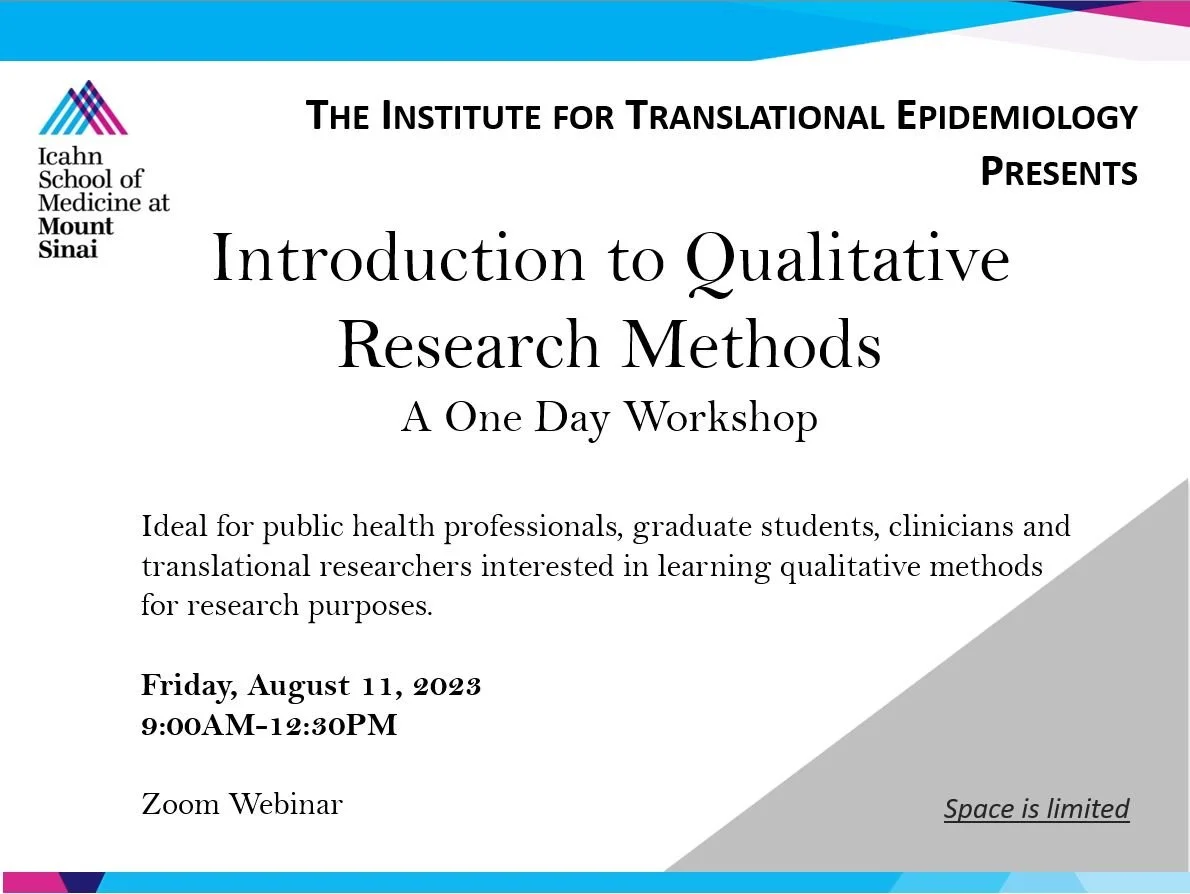 Icahn School of Medicine at Mount Sinai

THE INSTITUTE FOR TRANSLATIONAL EPIDEMIOLOGY PRESENTS

Introduction to Qualitative Research Methods

A One Day Workshop

Ideal for public health professionals, graduate students, clinicians and translational researchers interested in learning qualitative methods for research purposes.

Friday, August 11, 2023
9:00AM-12:30PM

Zoom Webinar

Space is limited